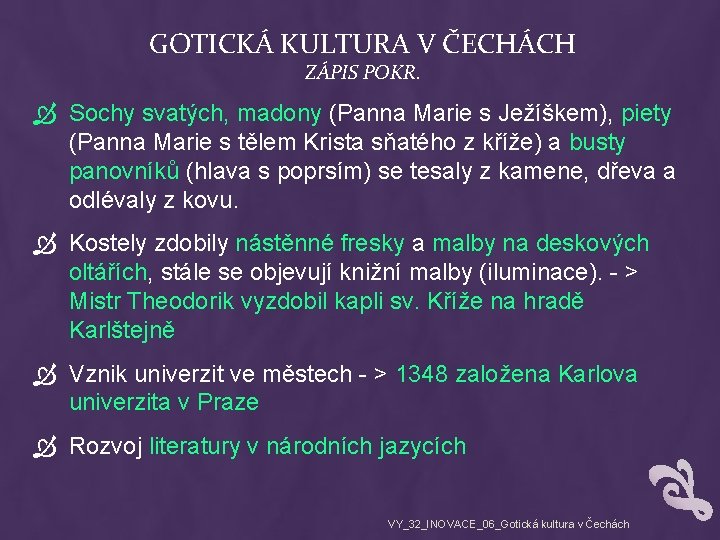 GOTICKÁ KULTURA V ČECHÁCH
ZÁPIS POKR.

Sochy svatých, madony (Panna Marie s Ježíškem), piety (Panna Marie s tělem Krista sňatého z kříže) a busty panovníků (hlava s poprsím) se tesaly z kamene, dřeva a odlévaly z kovu.

Kostely zdobily nástěnné fresky a malby na deskových oltářích, stále se objevují knižní malby (iluminace). - > Mistr Theodorik vyzdobil kapli sv. Kříže na hradě Karlštejně

Vznik univerzit ve městech - > 1348 založena Karlova univerzita v Praze

Rozvoj literatury v národních jazycích

VY_32_INOVACE_06_Gotická kultura v Čechách